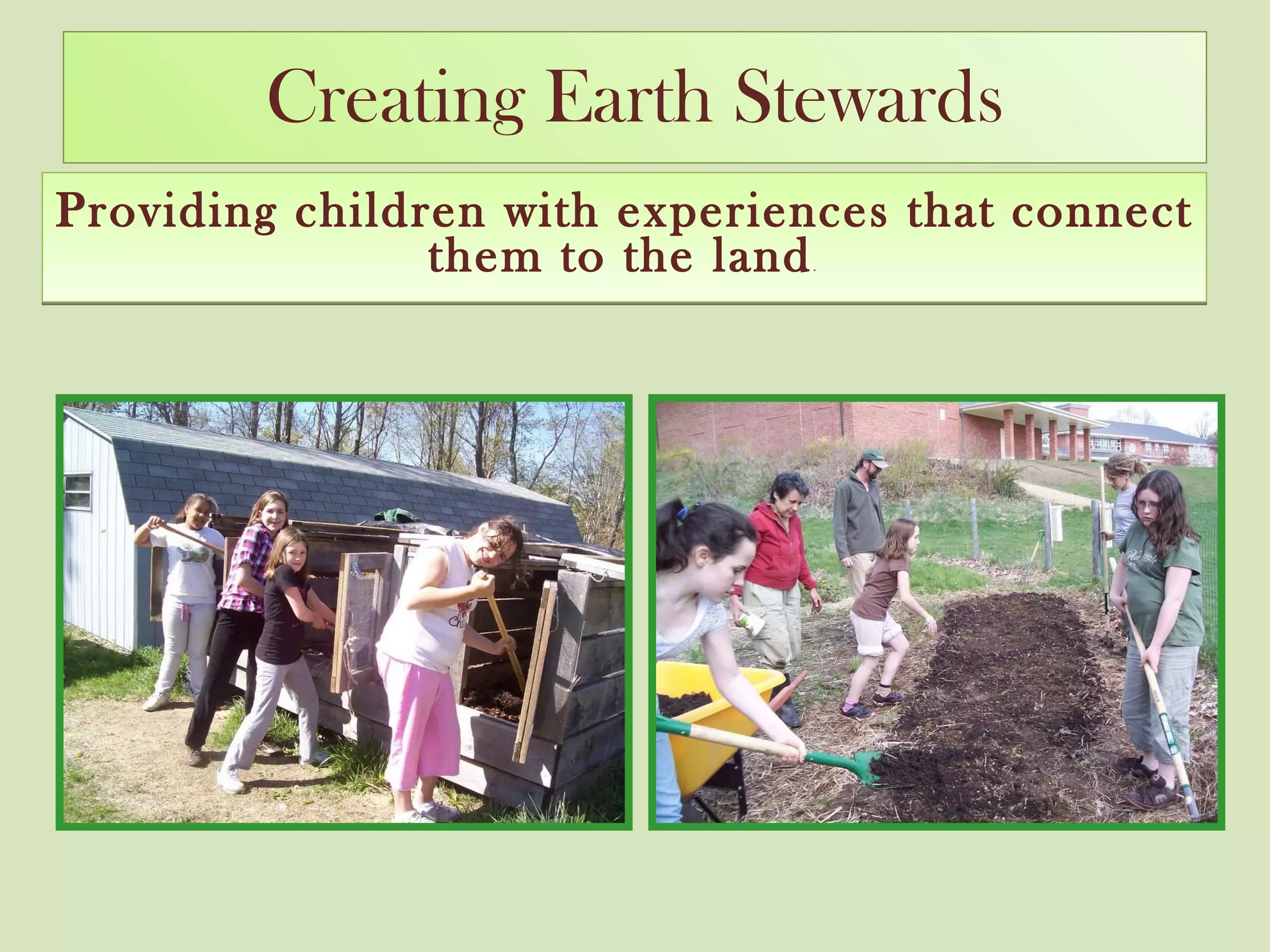 Creating Earth Stewards

Providing children with experiences that connect them to the land.